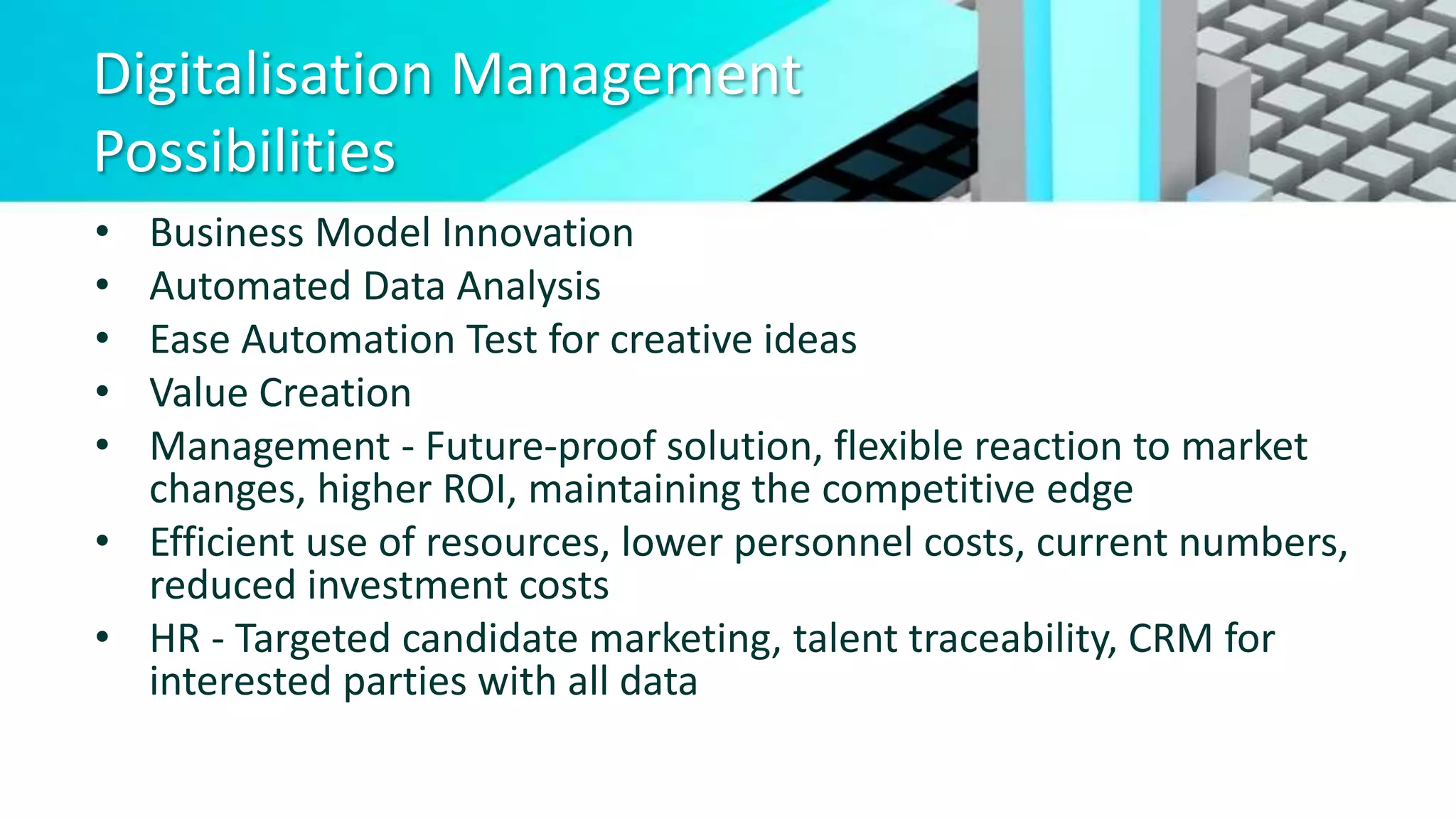 Digitalisation Management Possibilities

• Business Model Innovation
• Automated Data Analysis
• Ease Automation Test for creative ideas
• Value Creation
• Management - Future-proof solution, flexible reaction to market changes, higher ROI, maintaining the competitive edge
• Efficient use of resources, lower personnel costs, current numbers, reduced investment costs
• HR - Targeted candidate marketing, talent traceability, CRM for interested parties with all data